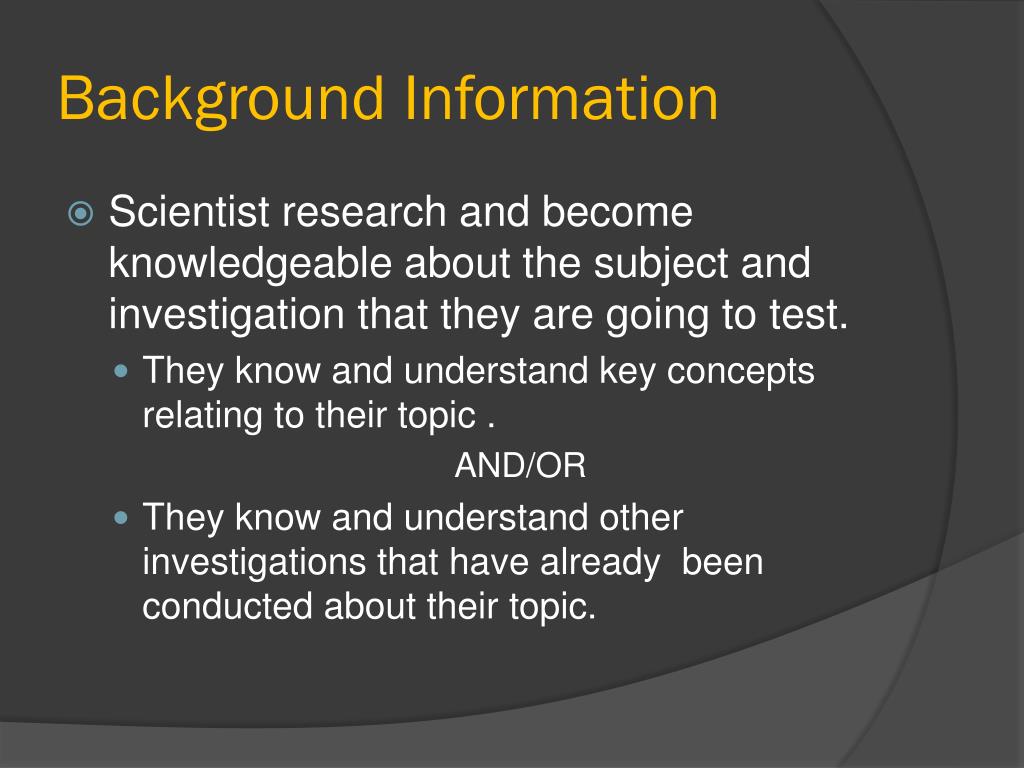 Background Information

Scientist research and become knowledgeable about the subject and investigation that they are going to test.

They know and understand key concepts relating to their topic .

AND/OR

They know and understand other investigations that have already been conducted about their topic.